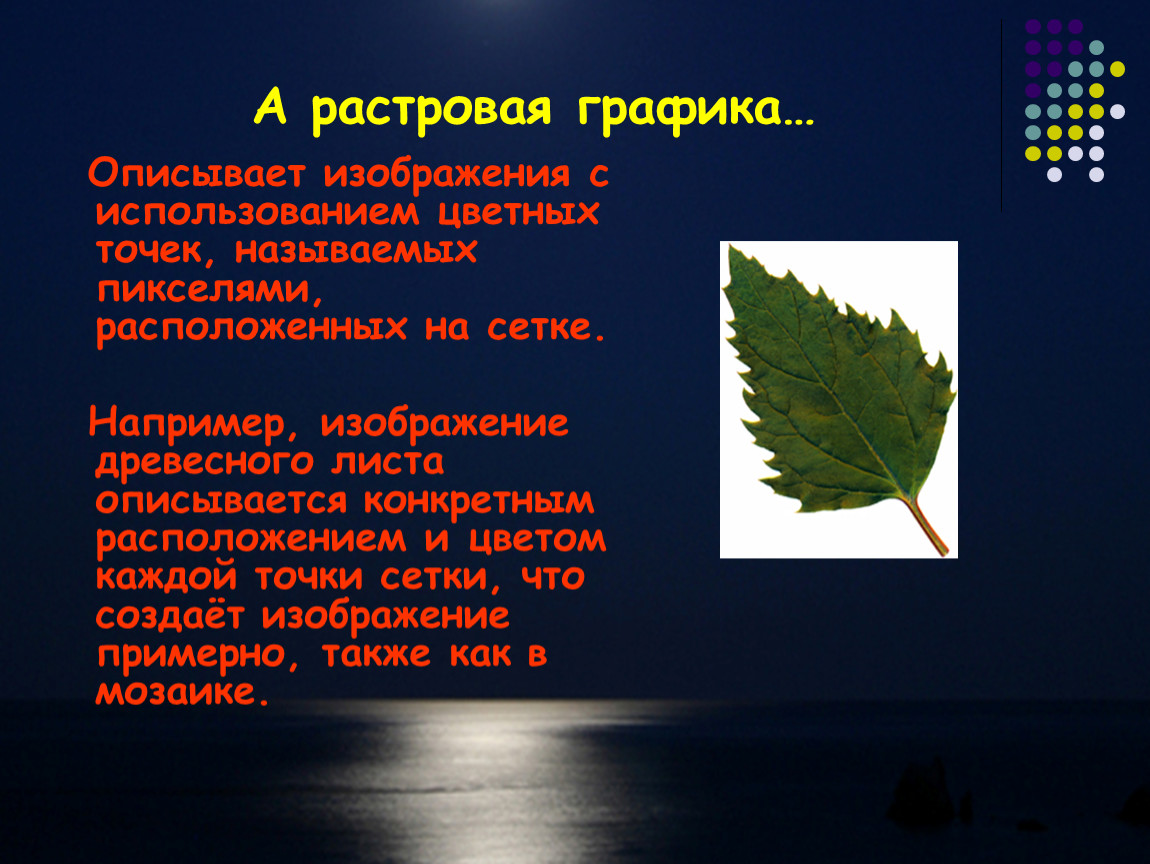 А растровая графика…

Описывает изображения с использованием цветных точек, называемых пикселями, расположенных на сетке.

Например, изображение древесного листа описывается конкретным расположением и цветом каждой точки сетки, что создаёт изображение примерно, также как в мозаике.